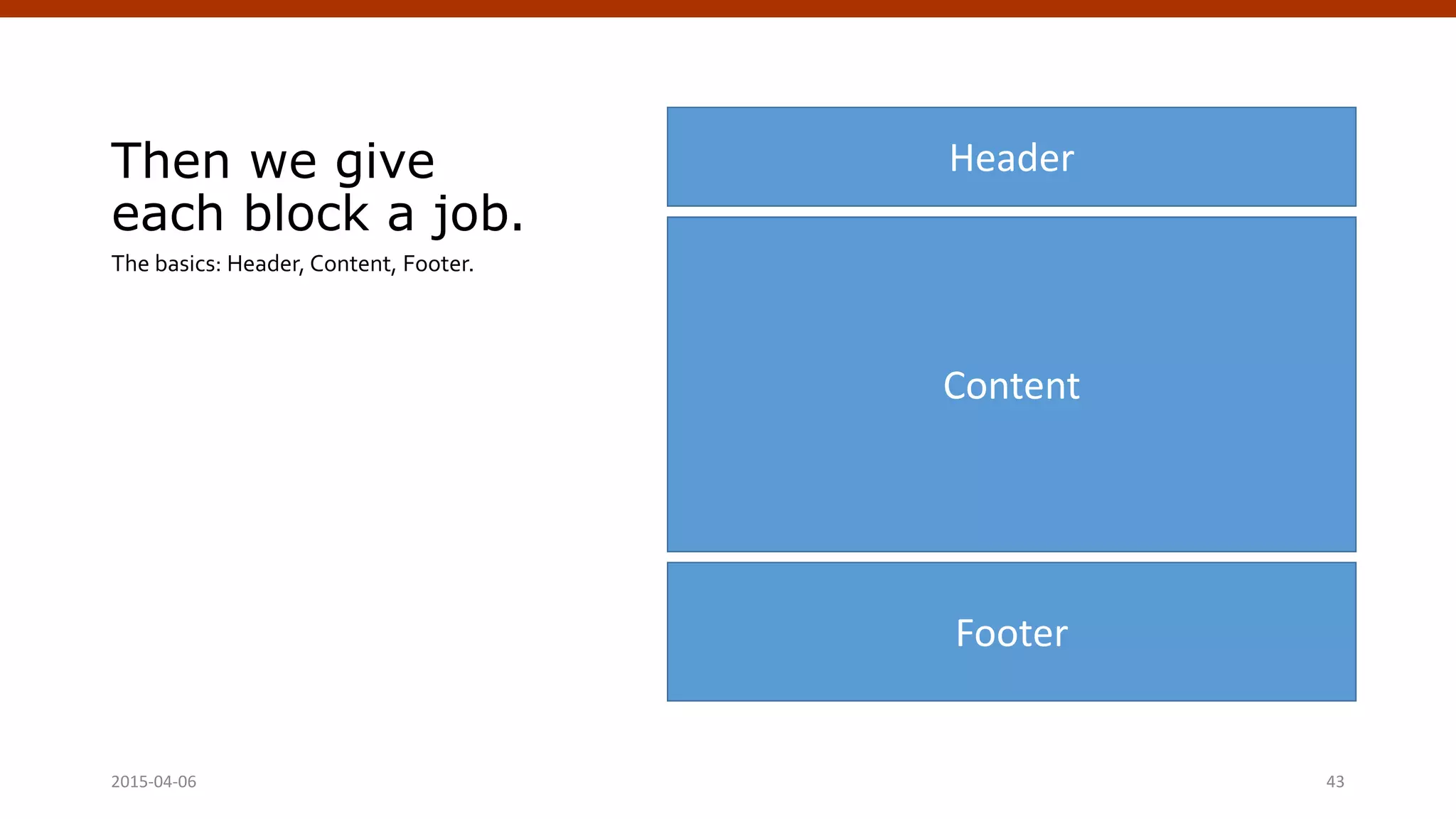 Then we give each block a job.

The basics: Header, Content, Footer.

Header

Content

Footer

2015-04-06

43